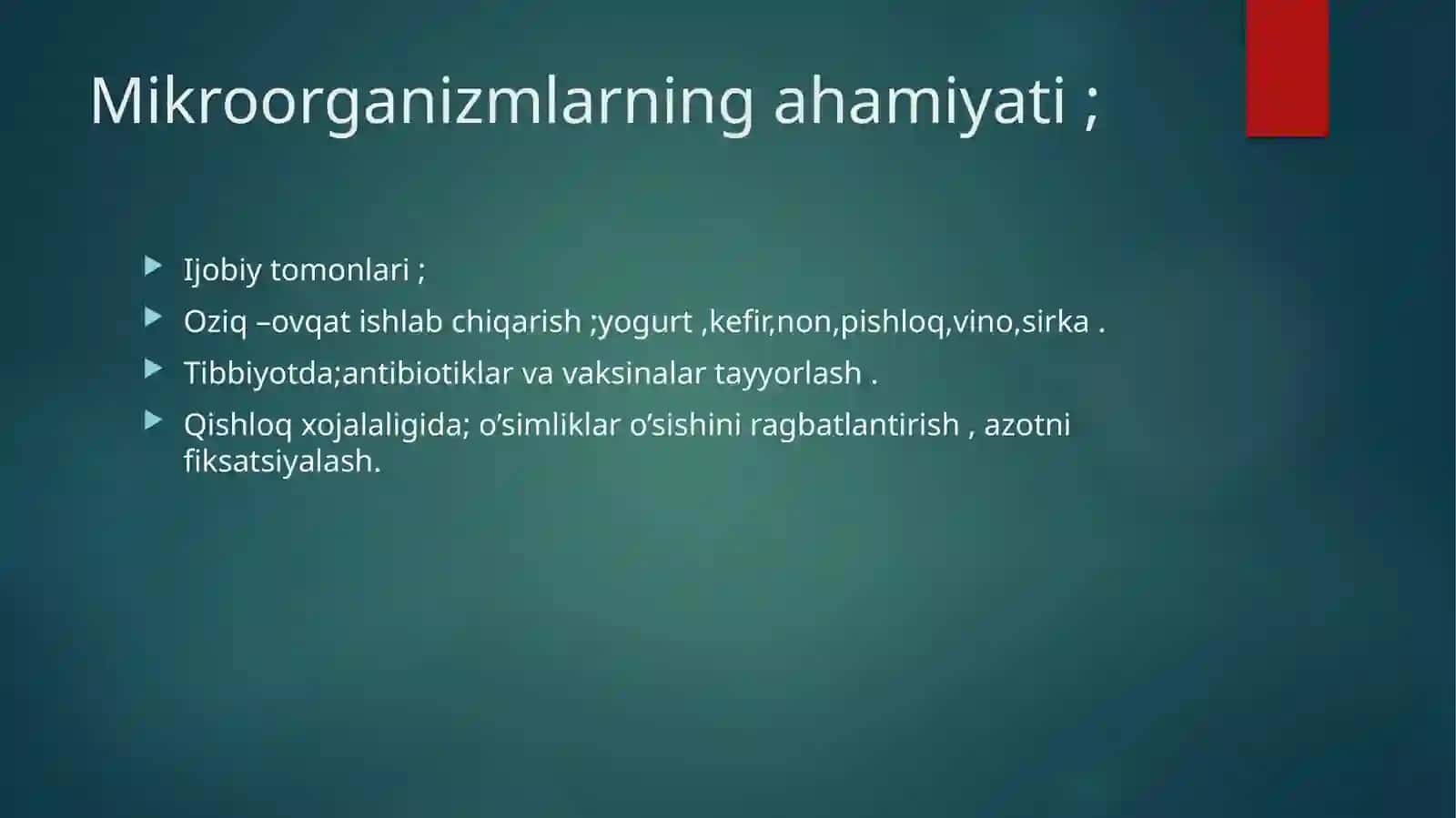 Mikroorganizmlarning ahamiyati ;

Ijobiy tomonlari ;

Oziq –ovqat ishlab chiqarish ;yogurt ,kefir,non,pishloq,vino,sirka .

Tibbiyotda;antibiotiklar va vaksinalar tayyorlash .

Qishloq xojalaligida; o’simliklar o’sishini ragbatlantirish , azotni fiksatsiyalash.